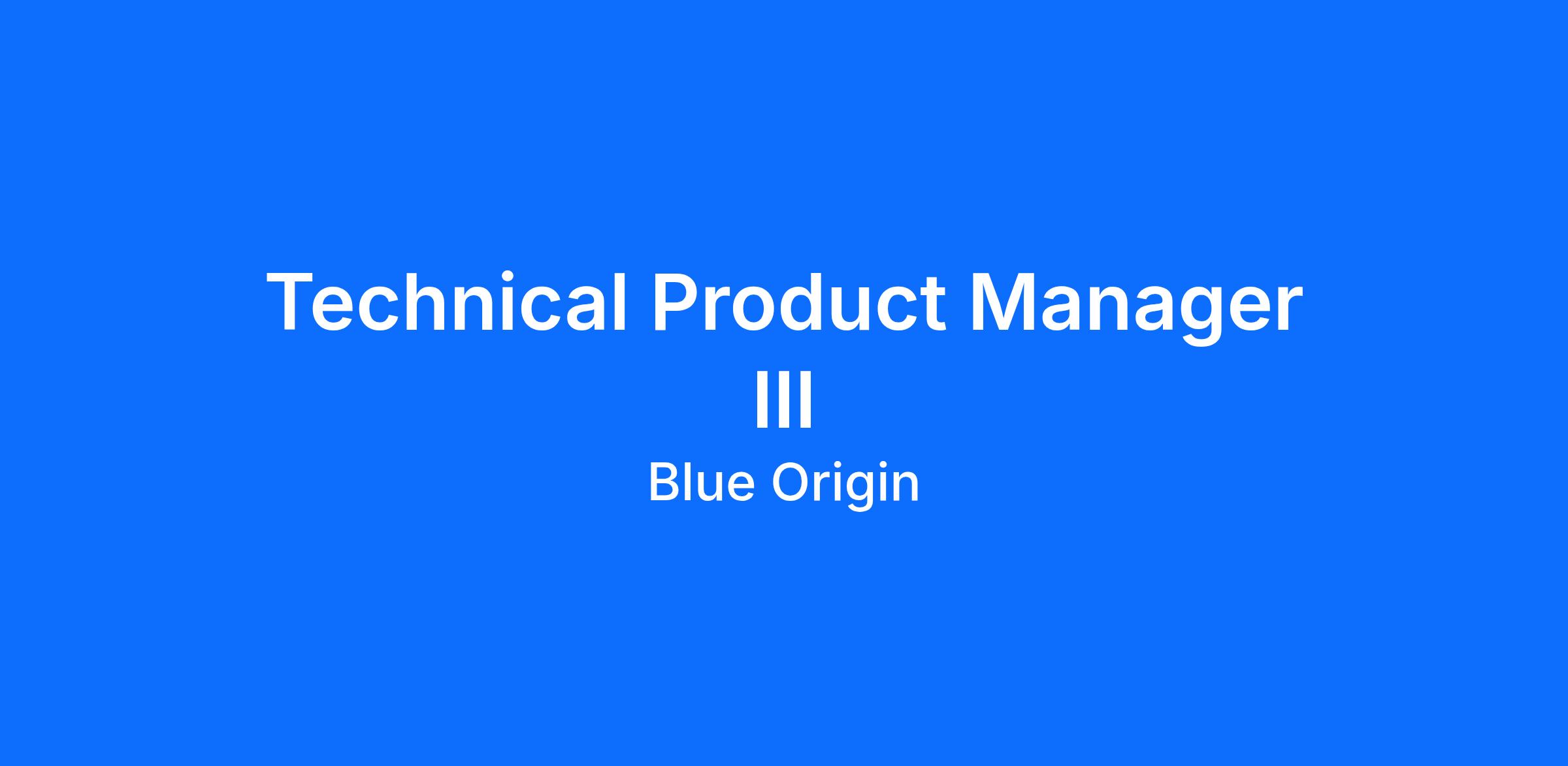 Technical Product Manager III

Blue Origin